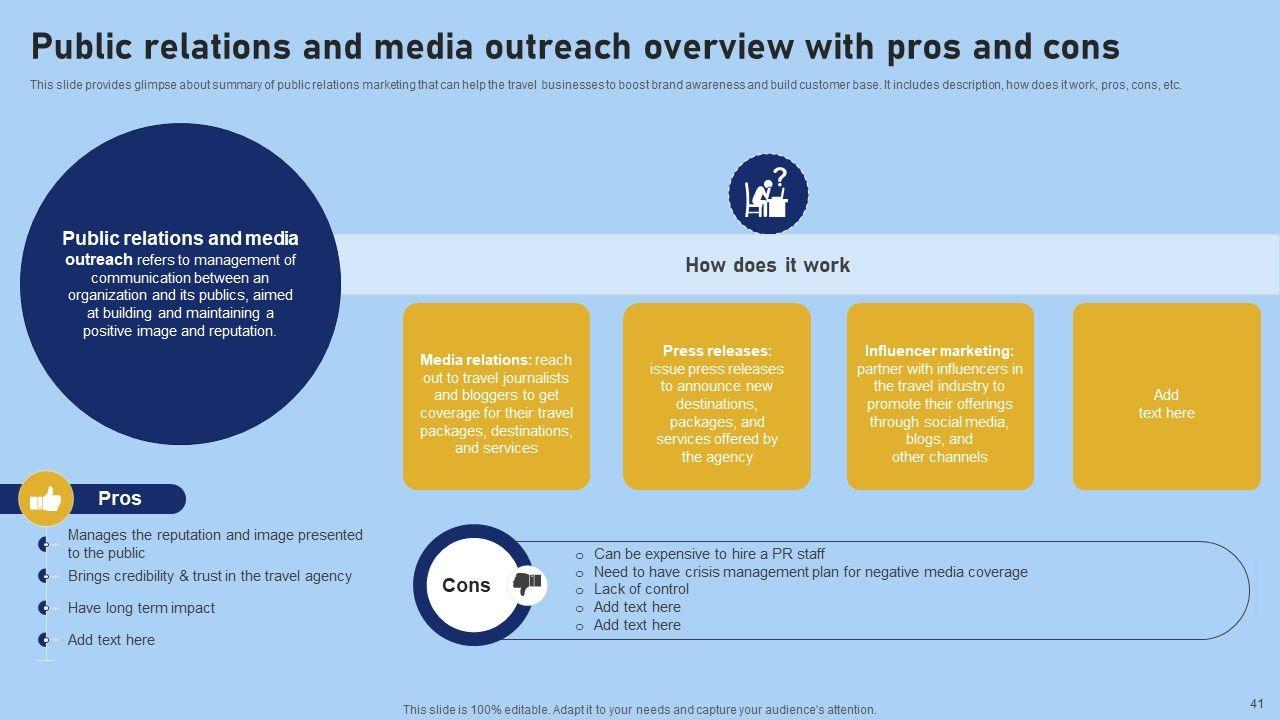 Public relations and media outreach overview with pros and cons

This slide provides glimpse about summary of public relations marketing that can help the travel businesses to boost brand awareness and build customer base. It includes description, how does it work, pros, cons, etc.

Public relations and media outreach refers to management of communication between an organization and its publics, aimed at building and maintaining a positive image and reputation.

How does it work

Media relations: reach out to travel journalists and bloggers to get coverage for their travel packages, destinations, and services

Press releases: issue press releases to announce new destinations, packages, and services offered by the agency

Influencer marketing: partner with influencers in the travel industry to promote their offerings through social media, blogs, and other channels

Add text here

Pros

Manages the reputation and image presented to the public

Brings credibility & trust in the travel agency

Have long term impact

Add text here

Cons

o Can be expensive to hire a PR staff
o Need to have crisis management plan for negative media coverage
o Lack of control
o Add text here
o Add text here

This slide is 100% editable. Adapt it to your needs and capture your audience's attention.

41